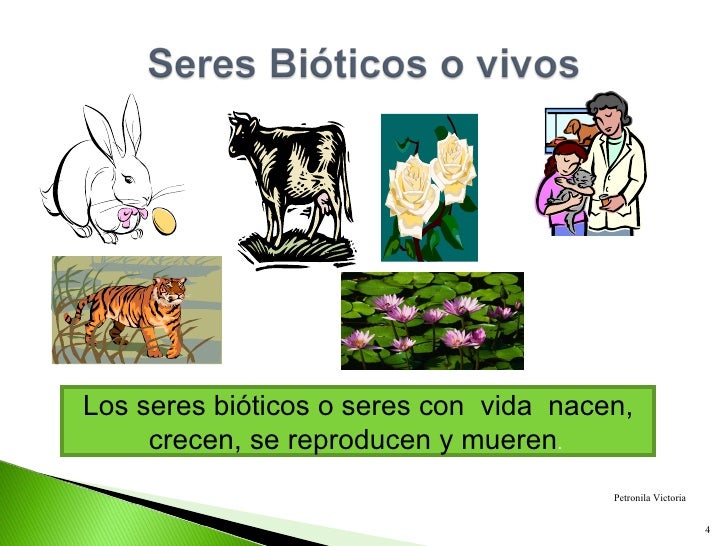 Seres Bióticos o vivos

Los seres bióticos o seres con vida nacen, crecen, se reproducen y mueren.

Petronila Victoria

4